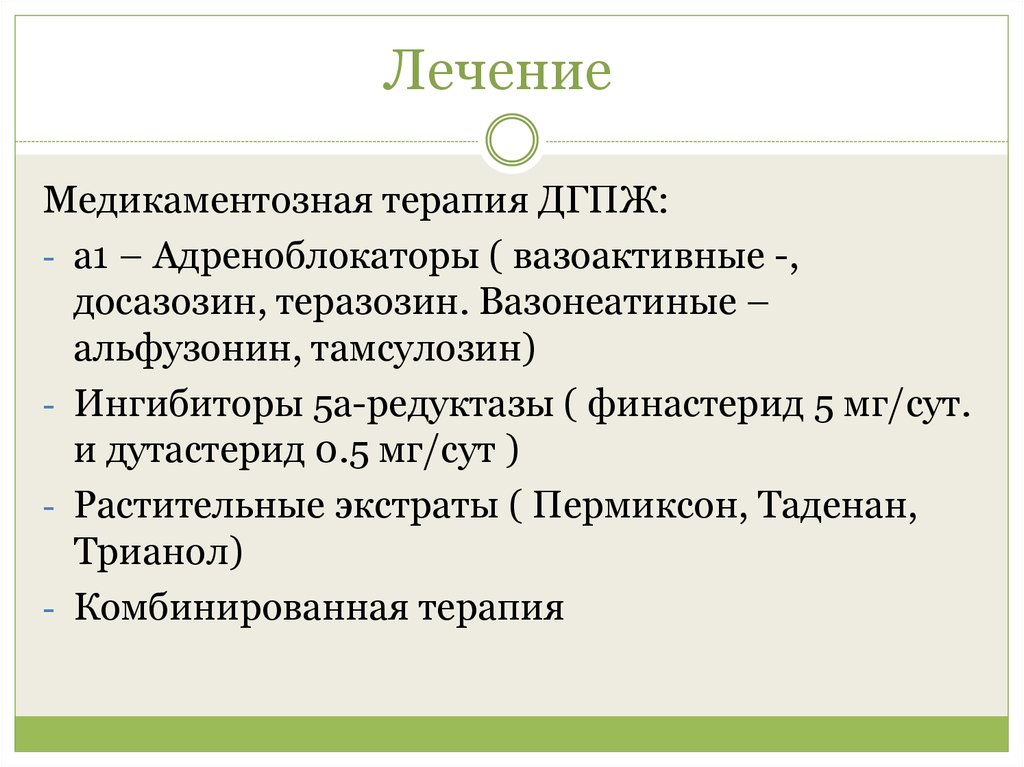 Лечение

Медикаментозная терапия ДГПЖ:

- а1 – Адреноблокаторы ( вазоактивные -, досазозин, теразозин. Вазонеатиные – альфузонин, тамсулозин)
- Ингибиторы 5а-редуктазы ( финастерид 5 мг/сут. и дутастерид 0.5 мг/сут )
- Растительные экстраты ( Пермиксон, Таденан, Трианол)
- Комбинированная терапия